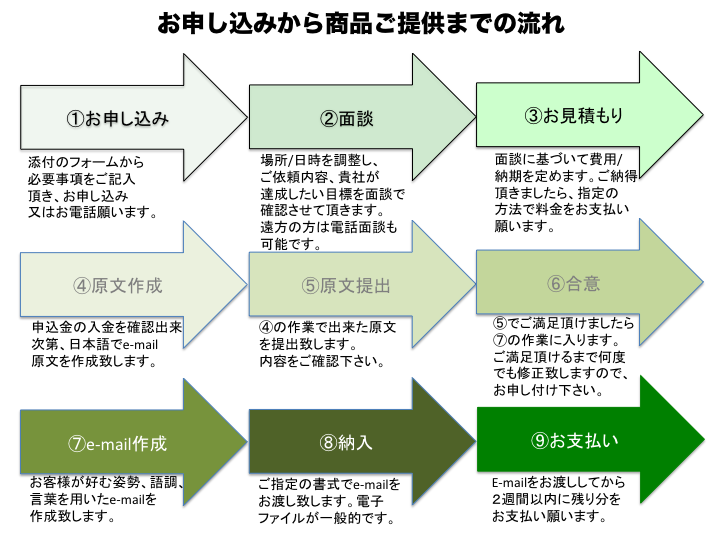 お申し込みから商品ご提供までの流れ

①お申し込み

添付のフォームから必要事項をご記入頂き、お申し込み又はお電話願います。

②面談

場所/日時を調整し、ご依頼内容、貴社が達成したい目標を面談で確認させて頂きます。遠方の方は電話面談も可能です。

③お見積もり

面談に基づいて費用/納期を定めます。ご納得頂きましたら、指定の方法で料金をお支払い願います。

④原文作成

申込金の入金を確認出来次第、日本語でe-mail原文を作成致します。

⑤原文提出

④の作業で出来た原文を提出致します。内容をご確認下さい。

⑥合意

⑤でご満足頂けましたら⑦の作業に入ります。ご満足頂けるまで何度でも修正致しますので、お申し付け下さい。

⑦e-mail作成

お客様が好む姿勢、語調、言葉を用いたe-mailを作成致します。

⑧納入

ご指定の書式でe-mailをお渡し致します。電子ファイルが一般的です。

⑨お支払い

E-mailをお渡ししてから2週間以内に残り分をお支払い願います。